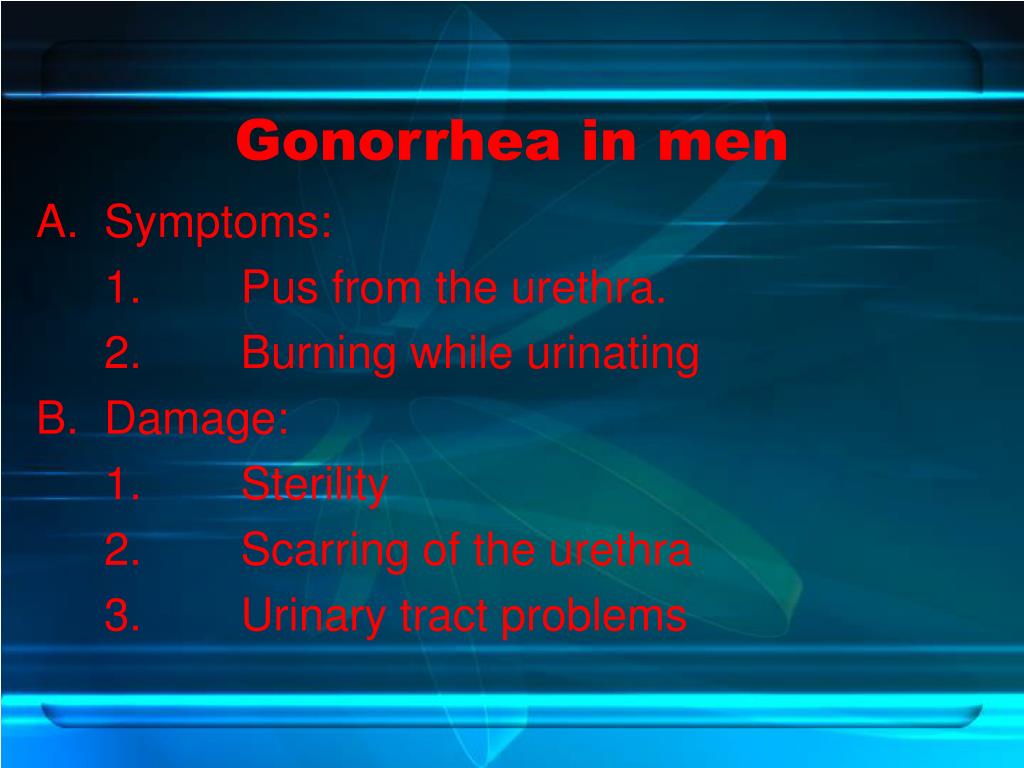 Gonorrhea in men

A. Symptoms:

1. Pus from the urethra.

2. Burning while urinating

B. Damage:

1. Sterility

2. Scarring of the urethra

3. Urinary tract problems